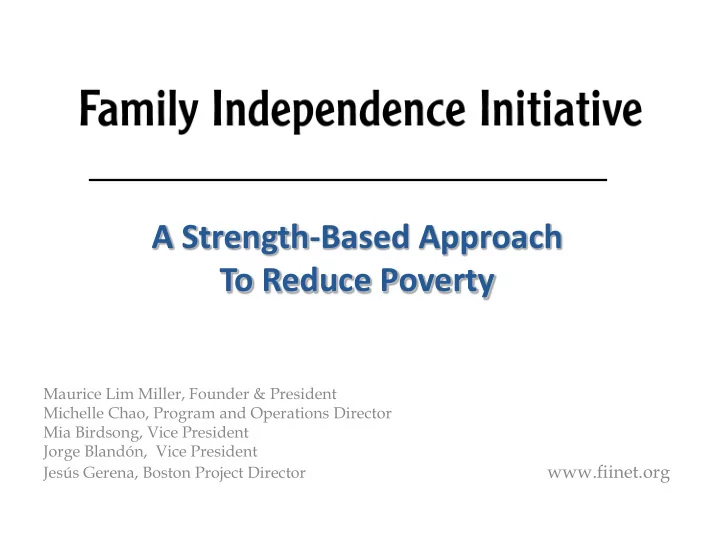 Family Independence Initiative

A Strength-Based Approach
To Reduce Poverty

Maurice Lim Miller, Founder & President
Michelle Chao, Program and Operations Director
Mia Birdsong, Vice President
Jorge Blandón, Vice President
Jesús Gerena, Boston Project Director

www.fiinet.org